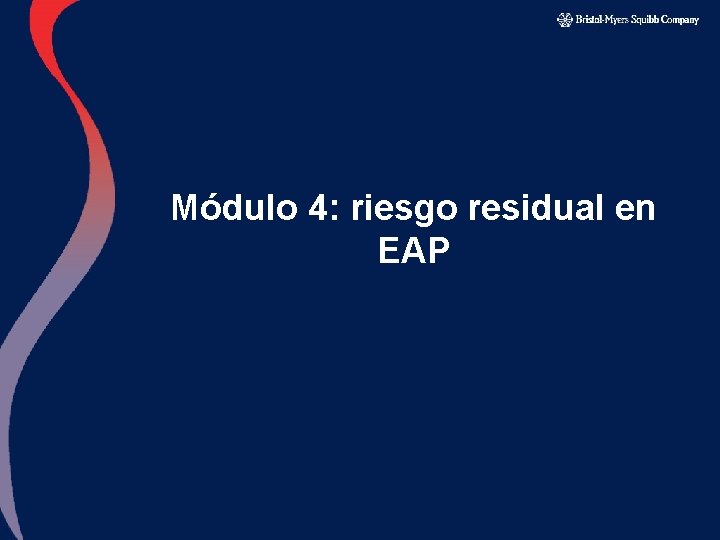 Bristol-Myers Squibb Company

Módulo 4: riesgo residual en EAP